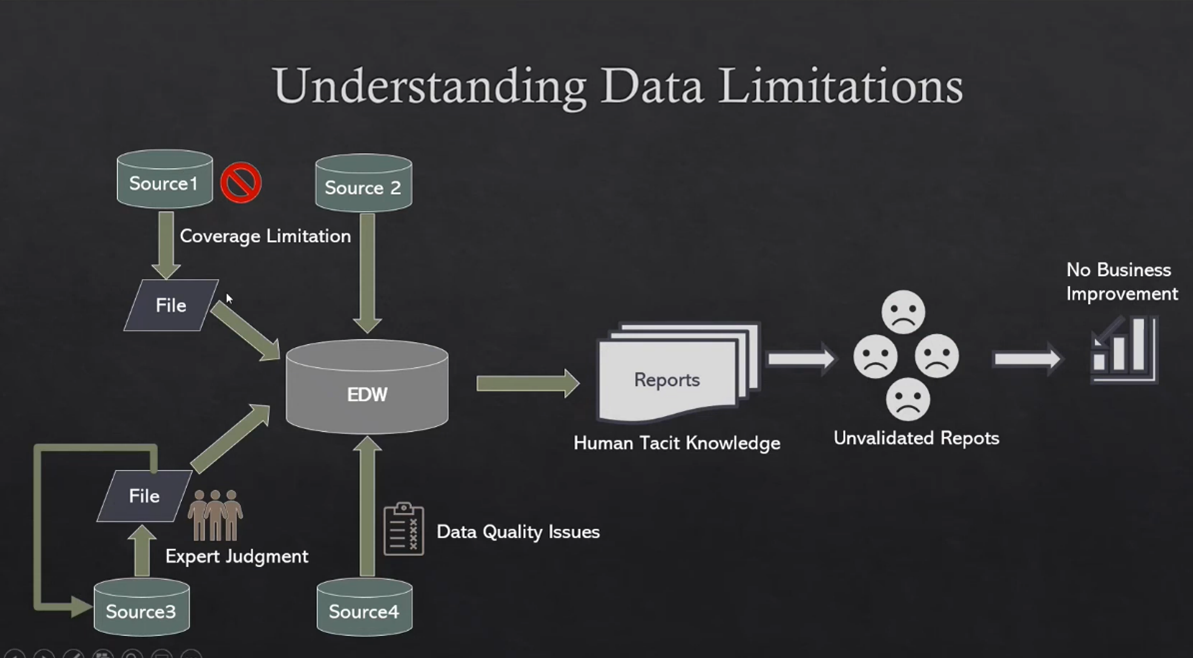 Understanding Data Limitations

Source1

Source 2

Coverage Limitation

File

EDW

Reports

Human Tacit Knowledge

Unvalidated Repots

No Business Improvement

File

Expert Judgment

Data Quality Issues

Source3

Source4